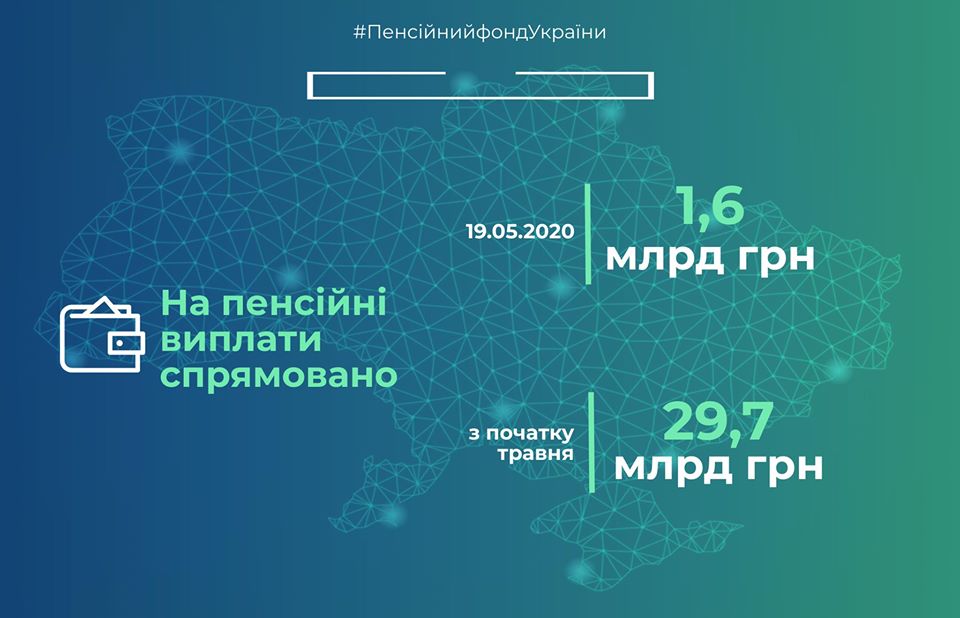 #ПенсійнийфондУкраїни

На пенсійні виплати спрямовано

19.05.2020

1,6 млрд грн

з початку травня

29,7 млрд грн